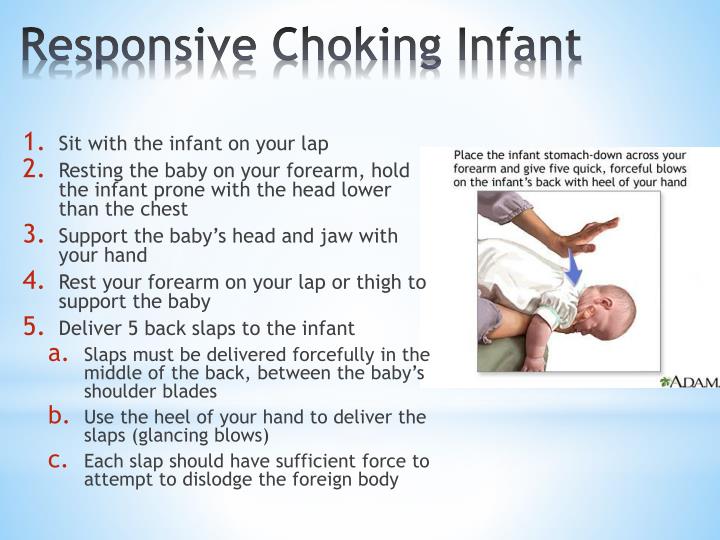 Responsive Choking Infant

1. Sit with the infant on your lap
2. Resting the baby on your forearm, hold the infant prone with the head lower than the chest
3. Support the baby's head and jaw with your hand
4. Rest your forearm on your lap or thigh to support the baby
5. Deliver 5 back slaps to the infant
 a. Slaps must be delivered forcefully in the middle of the back, between the baby's shoulder blades
 b. Use the heel of your hand to deliver the slaps (glancing blows)
 c. Each slap should have sufficient force to attempt to dislodge the foreign body

Place the infant stomach-down across your forearm and give five quick, forceful blows on the infant's back with heel of your hand

ADAM.